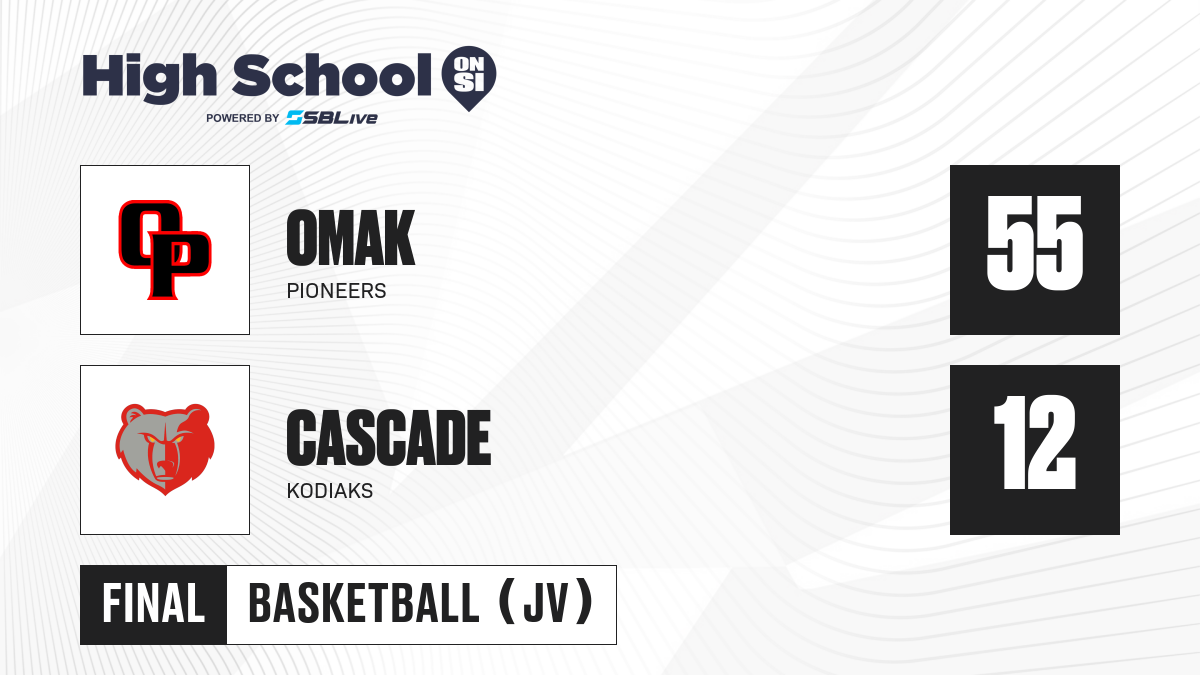 High School ON SI
POWERED BY SBLive

OP

OMAK
PIONEERS

55

CASCADE
KODIAKS

12

FINAL BASKETBALL (JV)